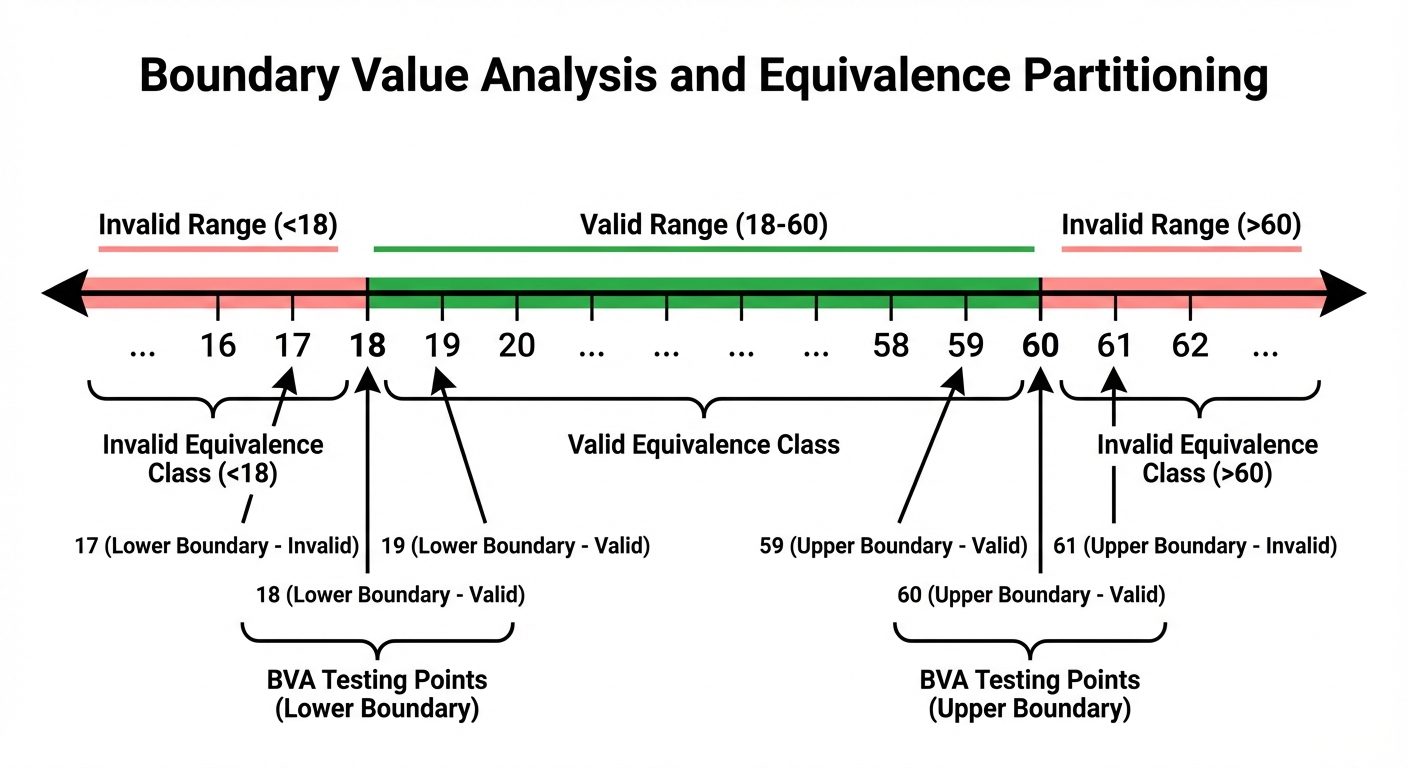 Boundary Value Analysis and Equivalence Partitioning

Invalid Range (<18)

Valid Range (18-60)

Invalid Range (>60)

... 16 17 18 19 20 ... ... ... ... 58 59 60 61 62 ...

Invalid Equivalence Class (<18)

Valid Equivalence Class

Invalid Equivalence Class (>60)

17 (Lower Boundary - Invalid)

19 (Lower Boundary - Valid)

59 (Upper Boundary - Valid)

61 (Upper Boundary - Invalid)

18 (Lower Boundary - Valid)

60 (Upper Boundary - Valid)

BVA Testing Points (Lower Boundary)

BVA Testing Points (Upper Boundary)